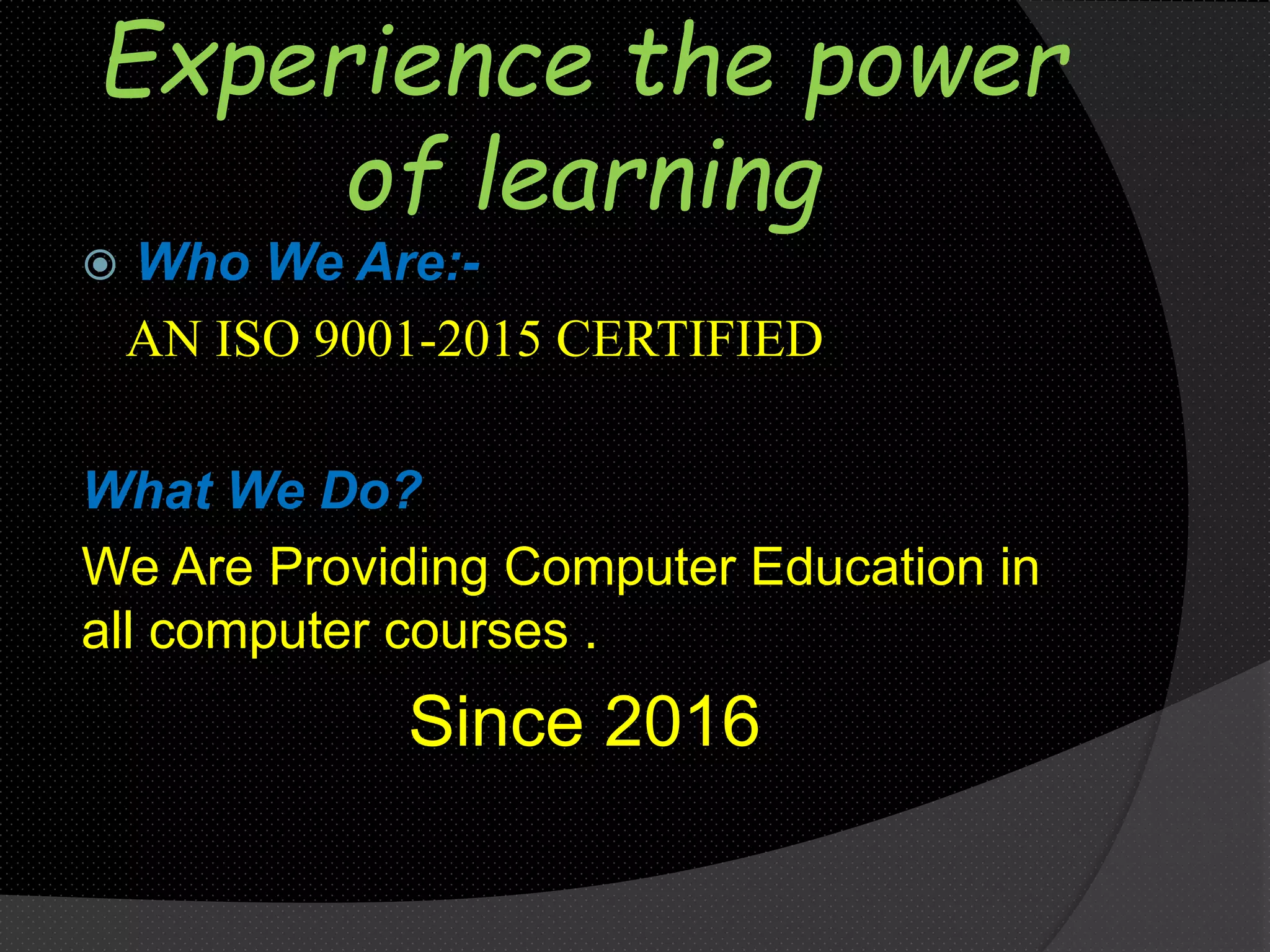 Experience the power of learning

Who We Are:-

AN ISO 9001-2015 CERTIFIED

What We Do?

We Are Providing Computer Education in all computer courses .

Since 2016